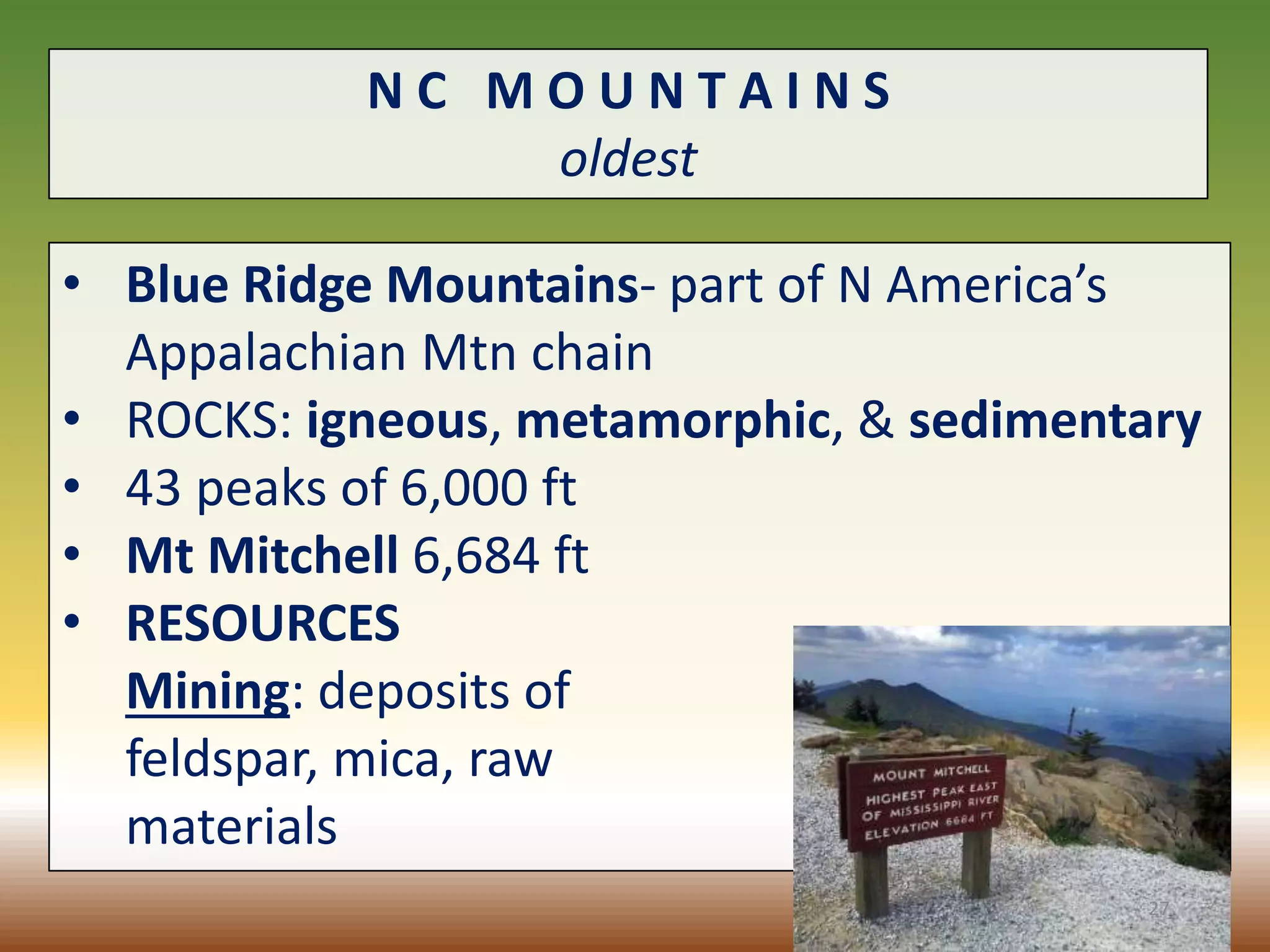 NC MOUNTAINS
oldest

• Blue Ridge Mountains- part of N America's Appalachian Mtn chain
• ROCKS: igneous, metamorphic, & sedimentary
• 43 peaks of 6,000 ft
• Mt Mitchell 6,684 ft
• RESOURCES
Mining: deposits of feldspar, mica, raw materials

MOUNT MITCHELL
HIGHEST PEAK EAST OF MISSISSIPPI RIVER
ELEVATION 6684 FT

27